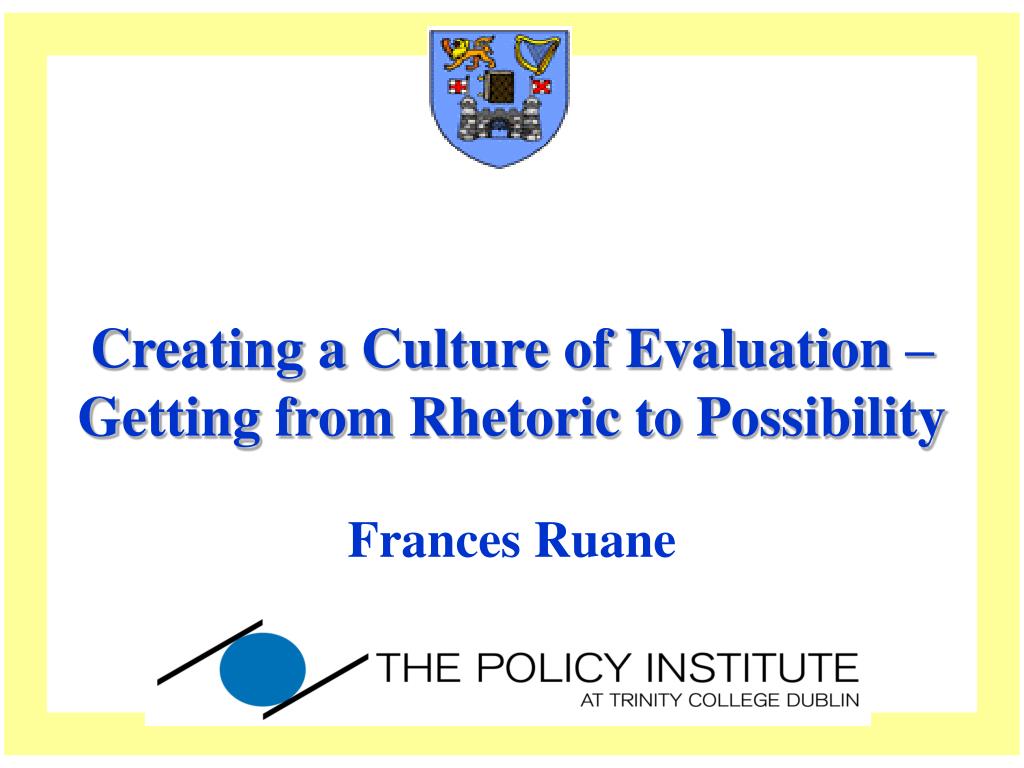 Creating a Culture of Evaluation – Getting from Rhetoric to Possibility

Frances Ruane

THE POLICY INSTITUTE
AT TRINITY COLLEGE DUBLIN